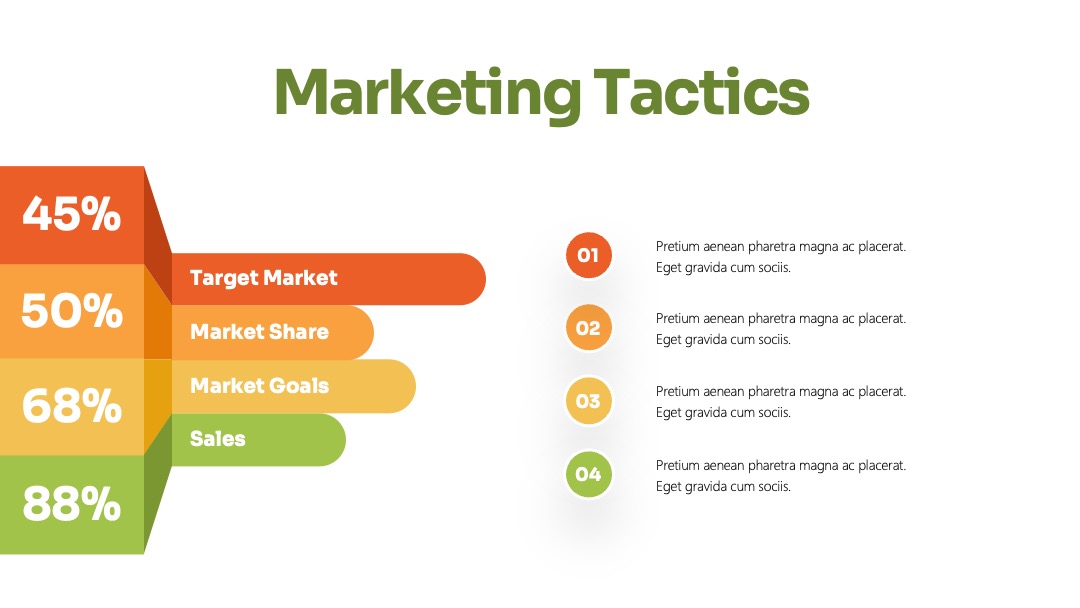 Marketing Tactics

45%

50%

68%

88%

Target Market

Market Share

Market Goals

Sales

01

Pretium aenean pharetra magna ac placerat. Eget gravida cum sociis.

02

Pretium aenean pharetra magna ac placerat. Eget gravida cum sociis.

03

Pretium aenean pharetra magna ac placerat. Eget gravida cum sociis.

04

Pretium aenean pharetra magna ac placerat. Eget gravida cum sociis.